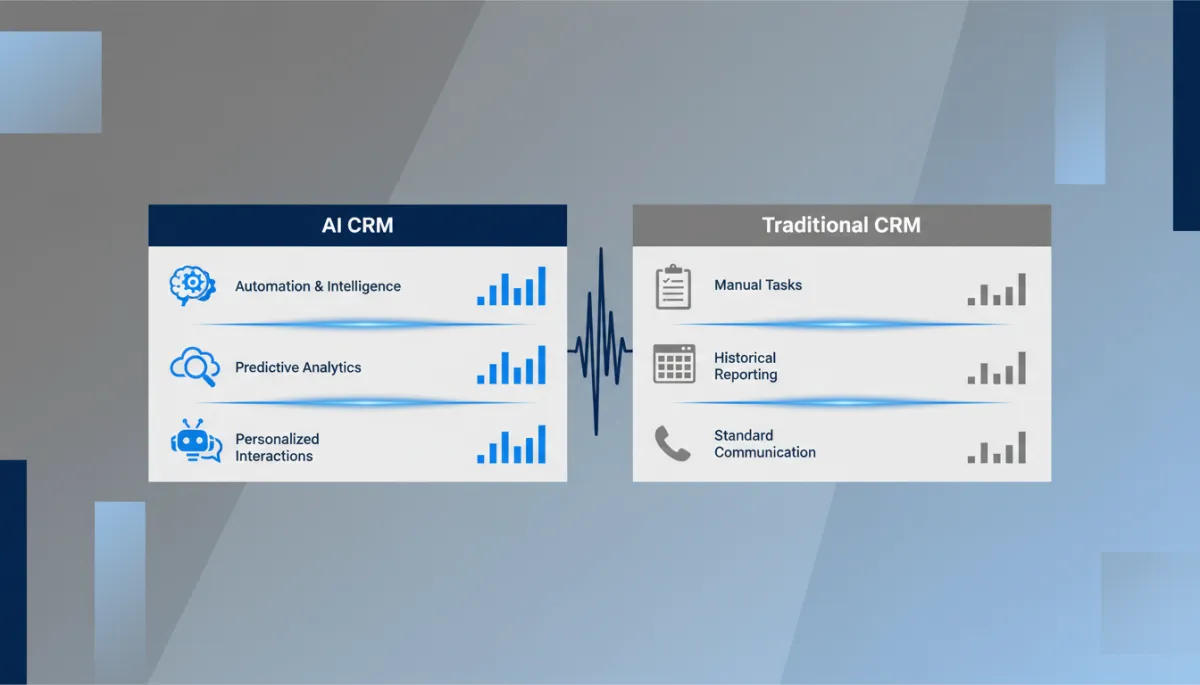 AI CRM

Automation & Intelligence

Predictive Analytics

Personalized Interactions

Traditional CRM

Manual Tasks

Historical Reporting

Standard Communication